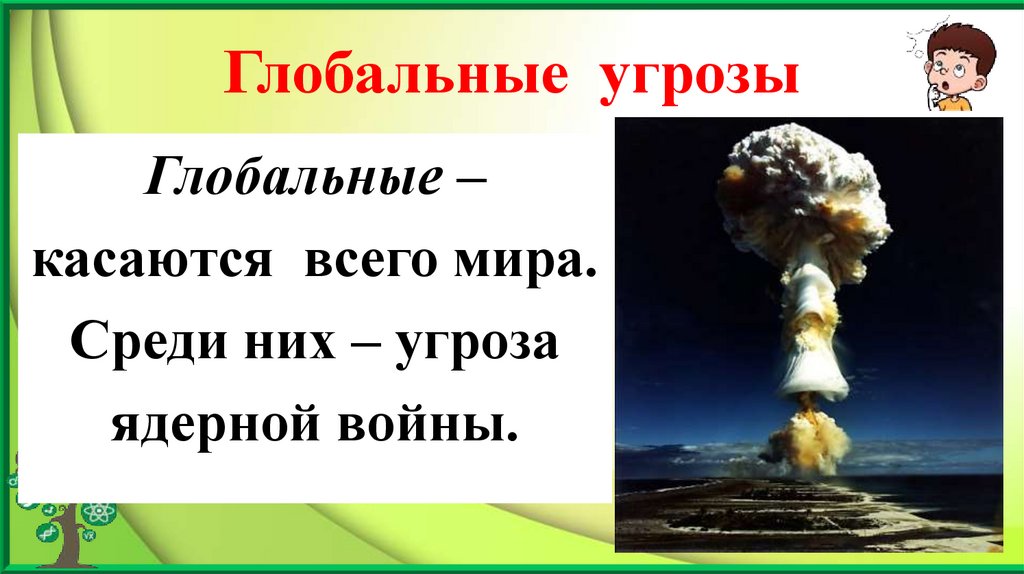 Глобальные угрозы

Глобальные – касаются всего мира. Среди них – угроза ядерной войны.